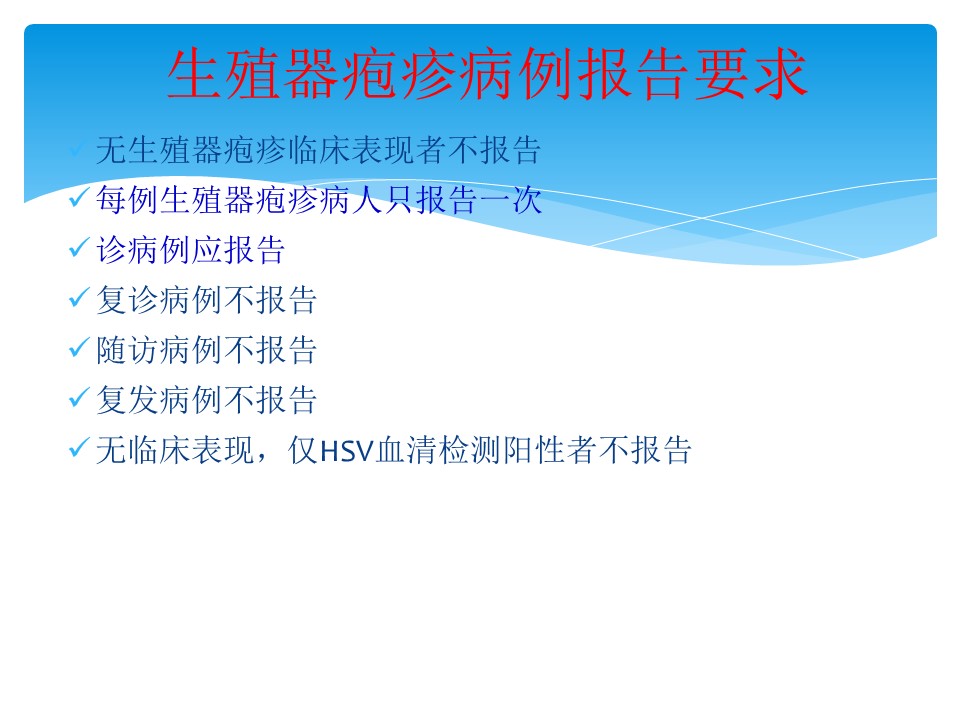 生殖器疱疹病例报告要求

✓无生殖器疱疹临床表现者不报告
✓每例生殖器疱疹病人只报告一次
✓诊病例应报告
✓复诊病例不报告
✓随访病例不报告
✓复发病例不报告
✓无临床表现，仅HSV血清检测阳性者不报告